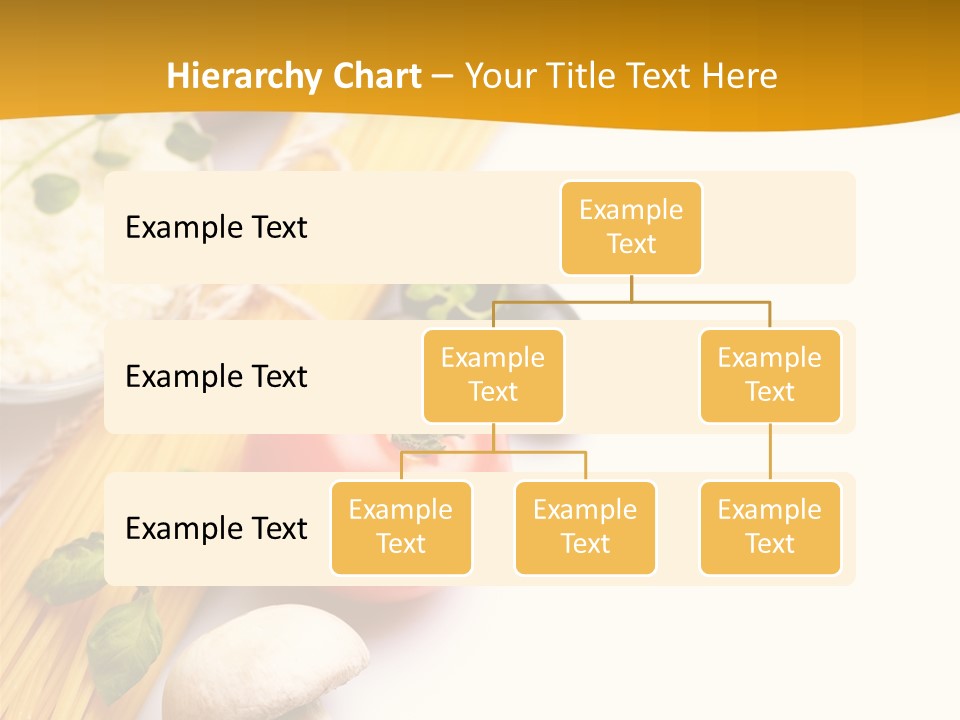 Hierarchy Chart – Your Title Text Here

Example Text

Example Text

Example Text

Example Text

Example Text

Example Text

Example Text

Example Text

Example Text